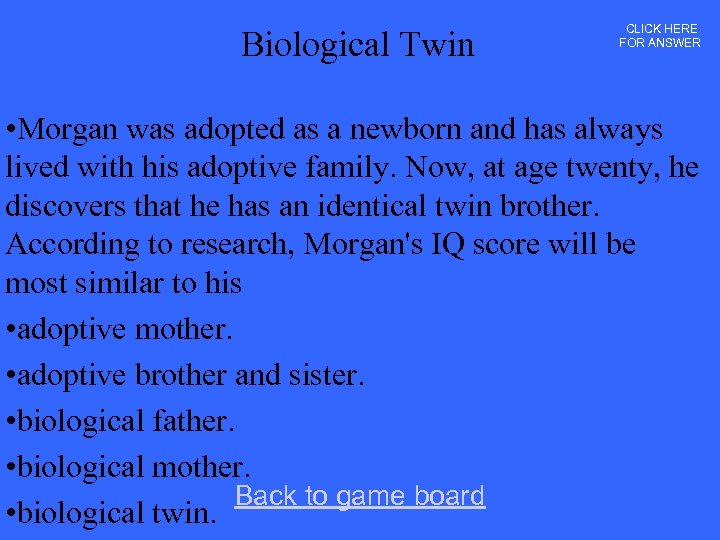 Biological Twin

CLICK HERE FOR ANSWER

•Morgan was adopted as a newborn and has always lived with his adoptive family. Now, at age twenty, he discovers that he has an identical twin brother. According to research, Morgan's IQ score will be most similar to his

•adoptive mother.

•adoptive brother and sister.

•biological father.

•biological mother.

•biological twin.

Back to game board